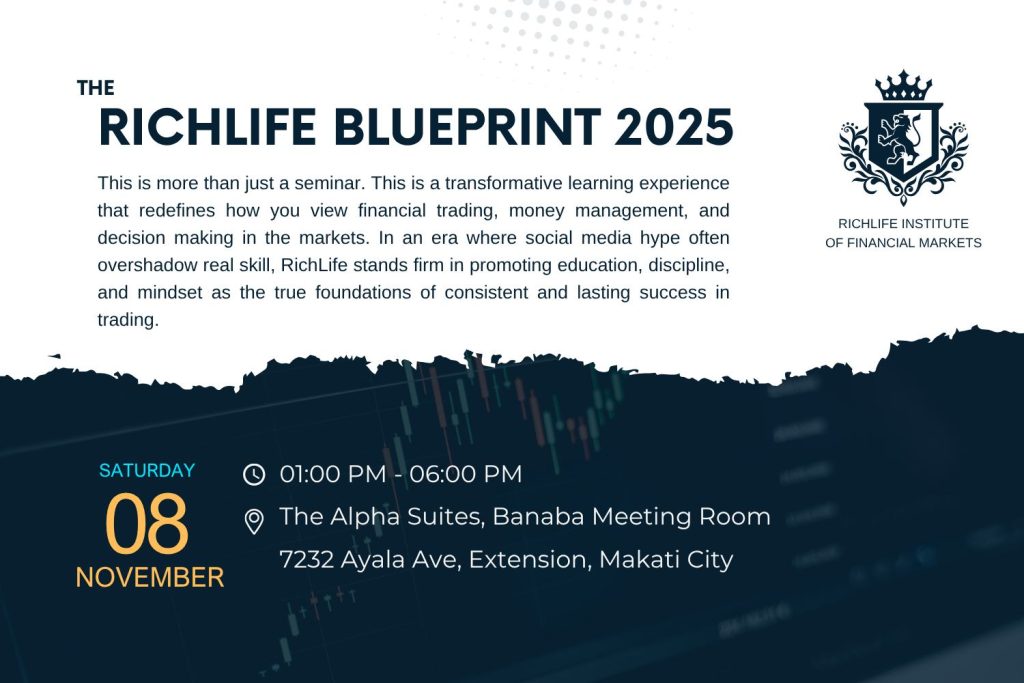 THE
RICHLIFE BLUEPRINT 2025

This is more than just a seminar. This is a transformative learning experience that redefines how you view financial trading, money management, and decision making in the markets. In an era where social media hype often overshadow real skill, RichLife stands firm in promoting education, discipline, and mindset as the true foundations of consistent and lasting success in trading.

RICHLIFE INSTITUTE
OF FINANCIAL MARKETS

SATURDAY
08
NOVEMBER

01:00 PM - 06:00 PM
The Alpha Suites, Banaba Meeting Room
7232 Ayala Ave, Extension, Makati City